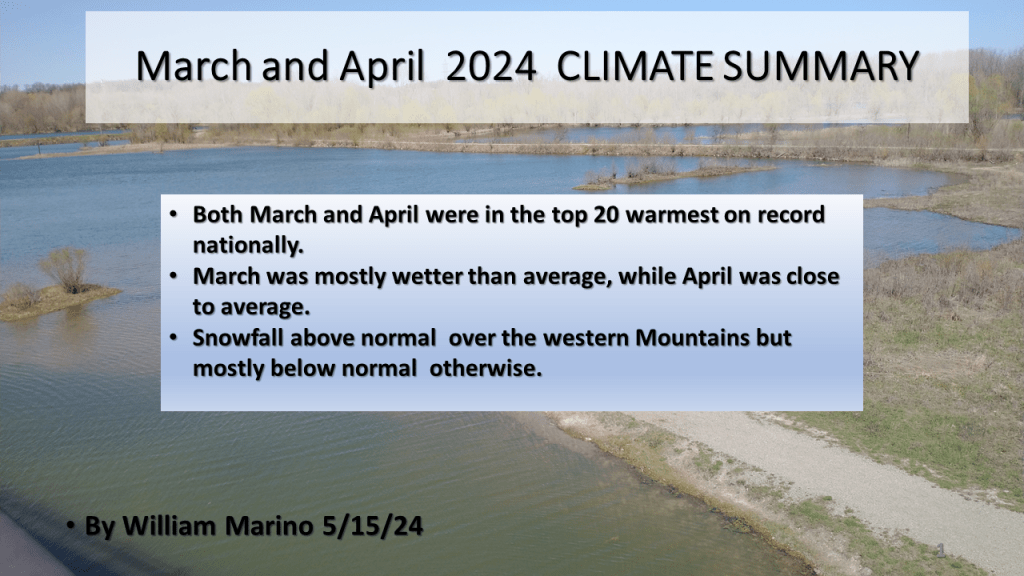 March and April 2024 CLIMATE SUMMARY

• Both March and April were in the top 20 warmest on record nationally.
• March was mostly wetter than average, while April was close to average.
• Snowfall above normal over the western Mountains but mostly below normal otherwise.

• By William Marino 5/15/24

1